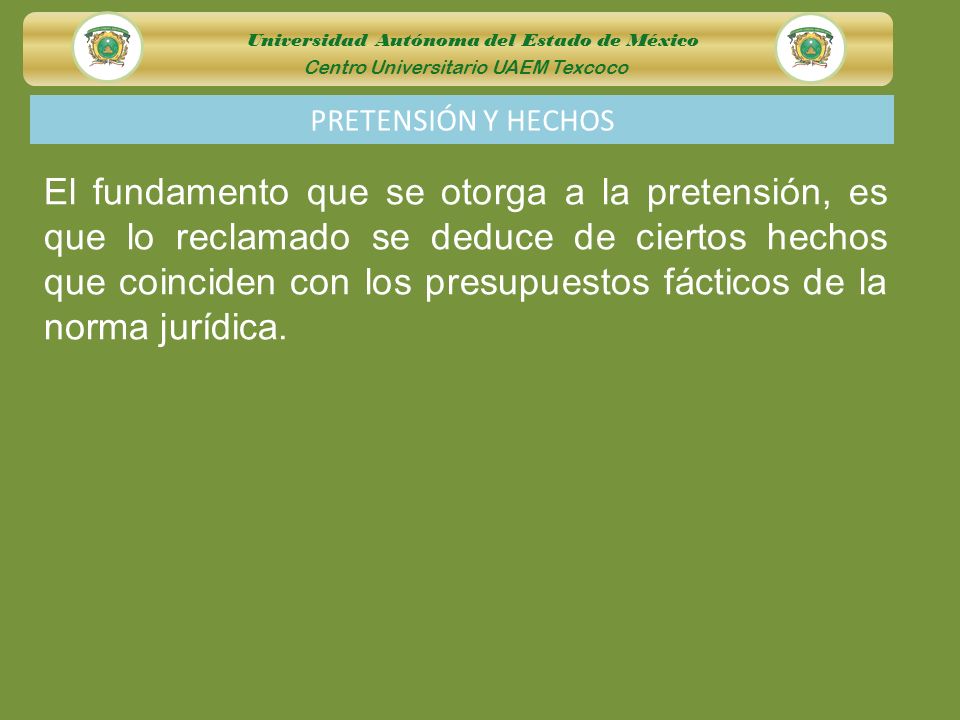 Universidad Autónoma del Estado de México
Centro Universitario UAEM Texcoco

PRETENSIÓN Y HECHOS

El fundamento que se otorga a la pretensión, es que lo reclamado se deduce de ciertos hechos que coinciden con los presupuestos fácticos de la norma jurídica.